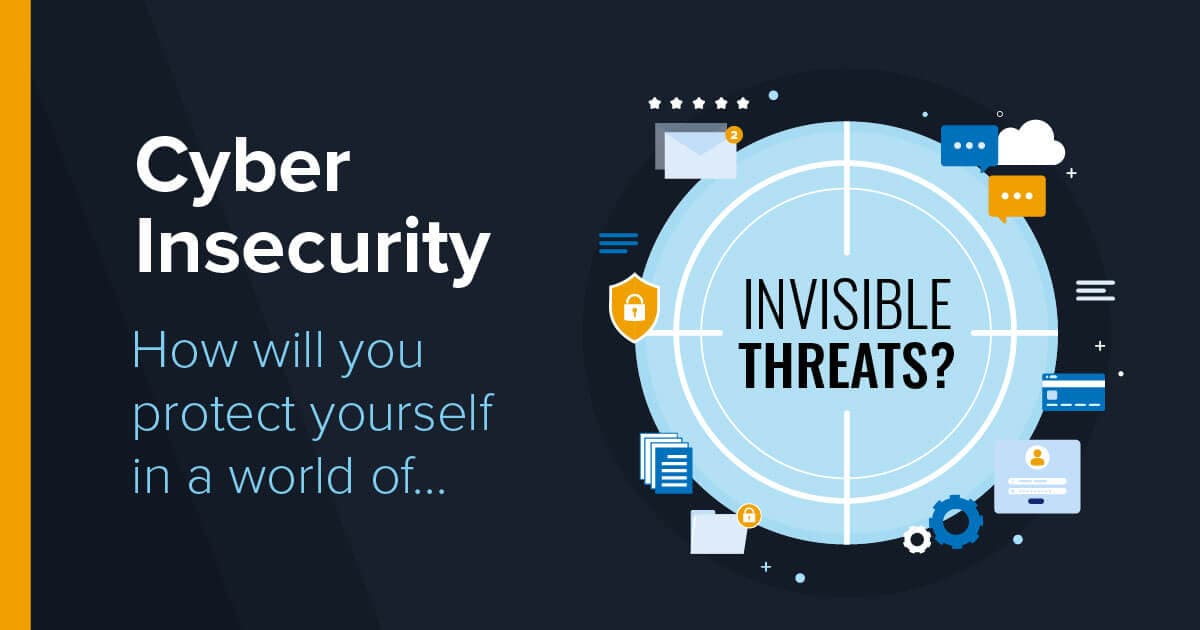 Cyber Insecurity

How will you protect yourself in a world of...

2

INVISIBLE THREATS?